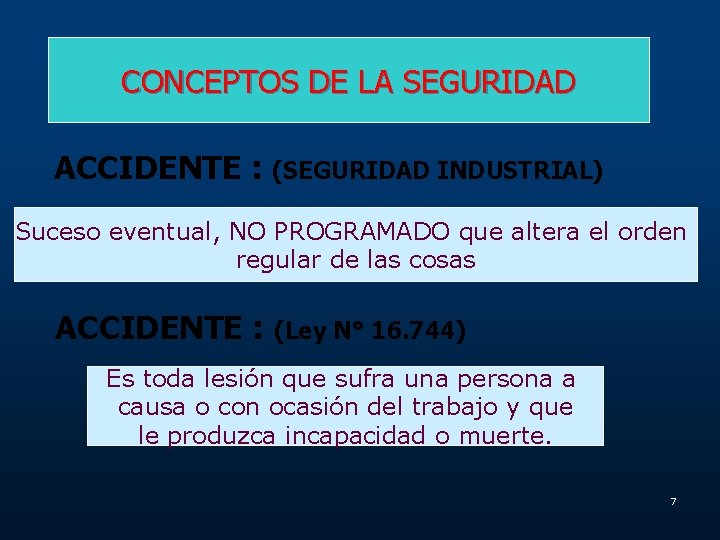 CONCEPTOS DE LA SEGURIDAD

ACCIDENTE : (SEGURIDAD INDUSTRIAL)

Suceso eventual, NO PROGRAMADO que altera el orden regular de las cosas

ACCIDENTE : (Ley N° 16.744)

Es toda lesión que sufra una persona a causa o con ocasión del trabajo y que le produzca incapacidad o muerte.

7